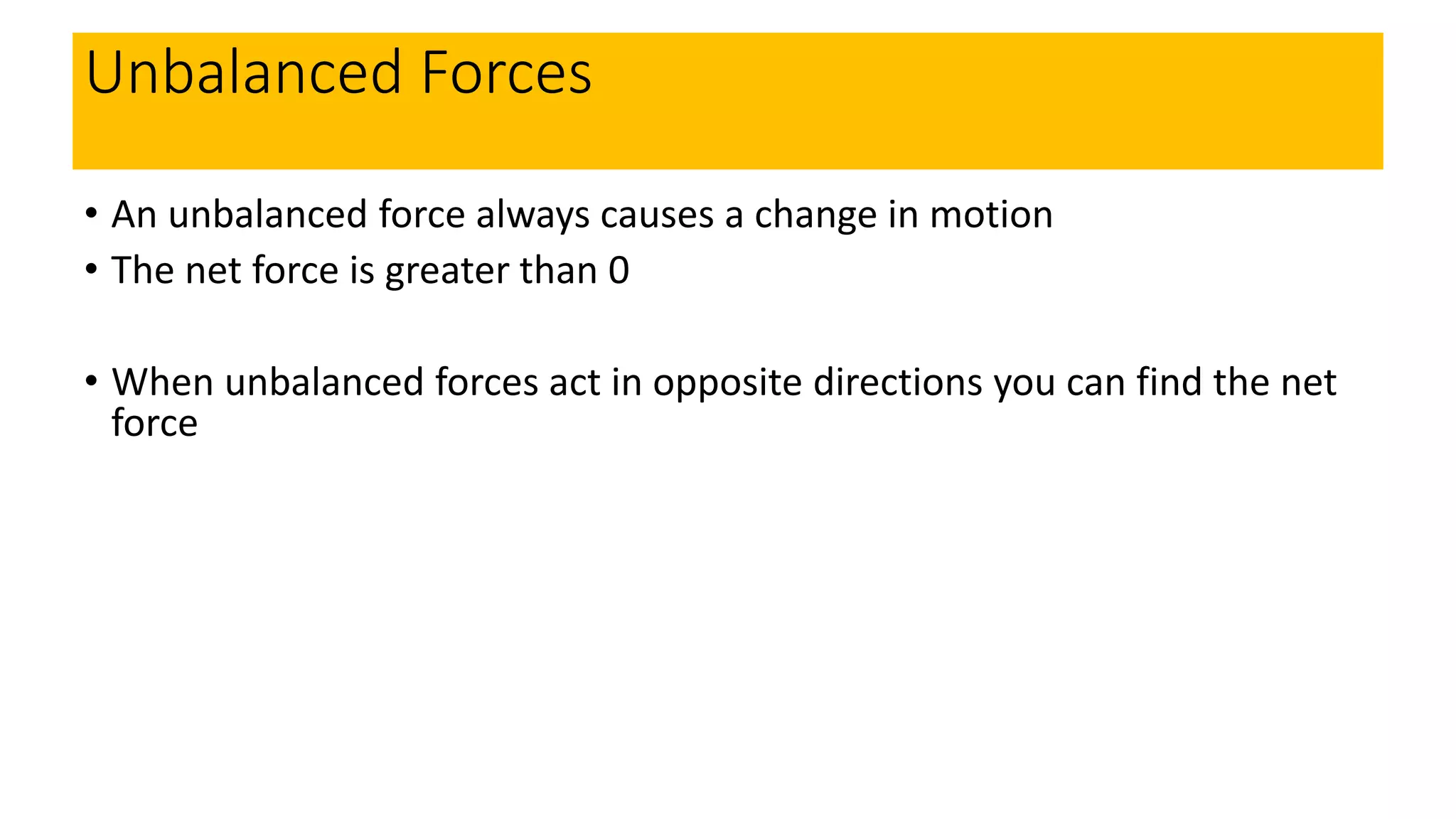 Unbalanced Forces

• An unbalanced force always causes a change in motion
• The net force is greater than 0

• When unbalanced forces act in opposite directions you can find the net force